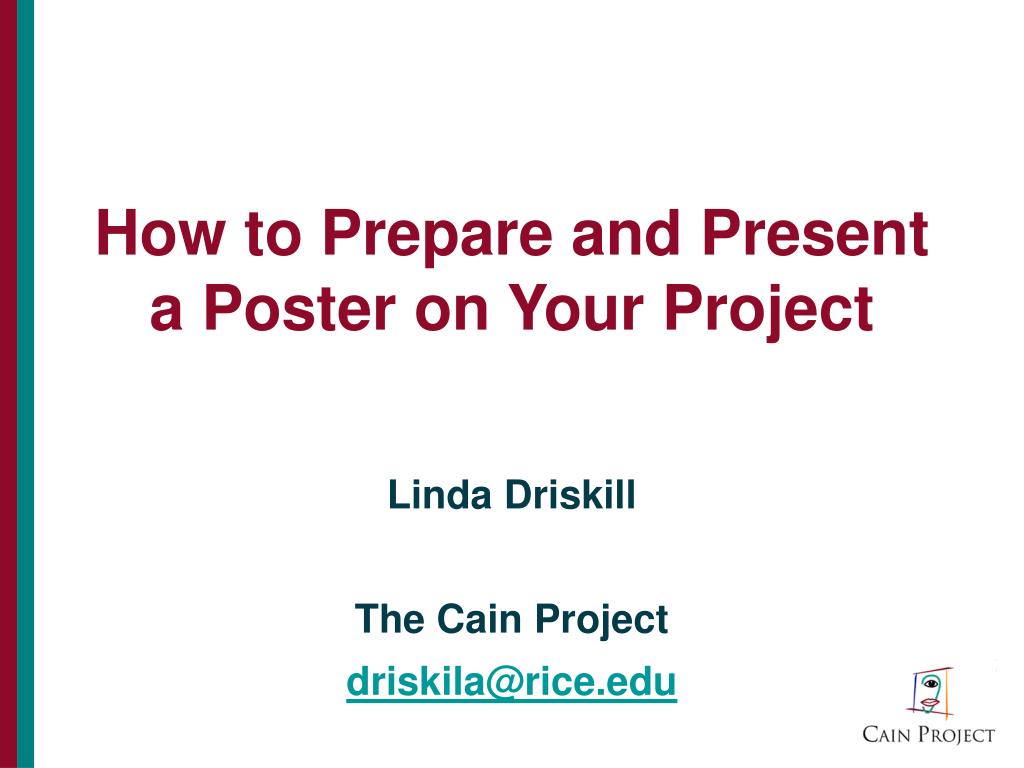 How to Prepare and Present a Poster on Your Project

Linda Driskill

The Cain Project

driskila@rice.edu

CAIN PROJECT